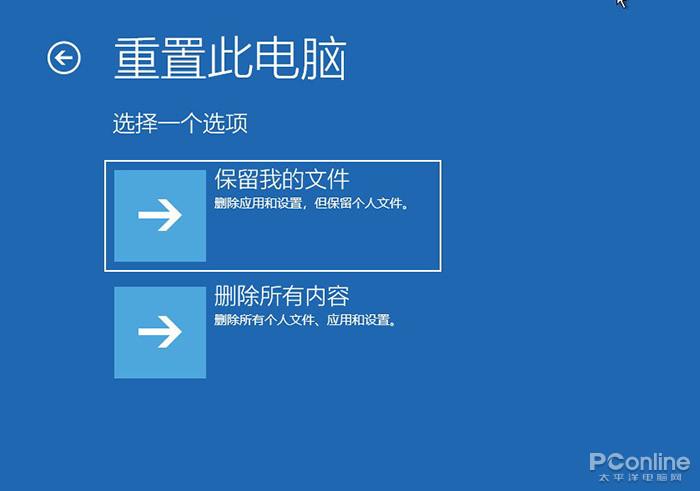 重置此电脑

选择一个选项

保留我的文件
删除应用和设置，但保留个人文件。

删除所有内容
删除所有个人文件、应用和设置。

PConline
太平洋电脑网